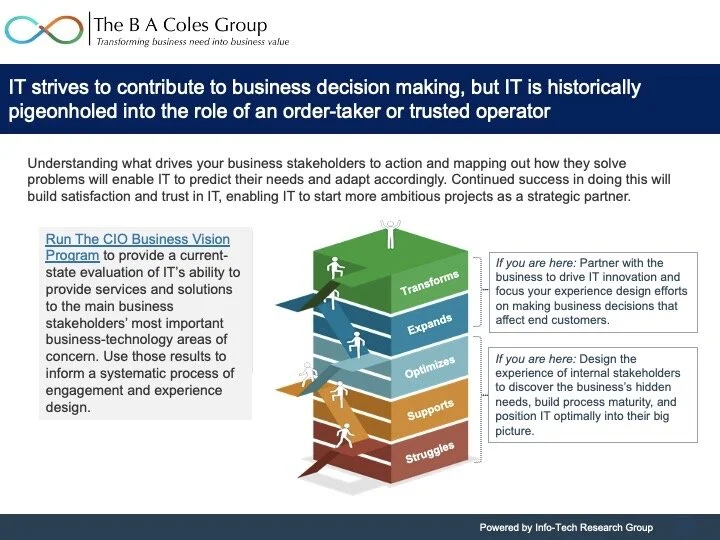 The B A Coles Group
Transforming business need into business value

IT strives to contribute to business decision making, but IT is historically pigeonholed into the role of an order-taker or trusted operator

Understanding what drives your business stakeholders to action and mapping out how they solve problems will enable IT to predict their needs and adapt accordingly. Continued success in doing this will build satisfaction and trust in IT, enabling IT to start more ambitious projects as a strategic partner.

Run The CIO Business Vision Program to provide a current-state evaluation of IT's ability to provide services and solutions to the main business stakeholders' most important business-technology areas of concern. Use those results to inform a systematic process of engagement and experience design.

Transforms

Expands

Optimizes

Supports

Struggles

If you are here: Partner with the business to drive IT innovation and focus your experience design efforts on making business decisions that affect end customers.

If you are here: Design the experience of internal stakeholders to discover the business's hidden needs, build process maturity, and position IT optimally into their big picture.

Powered by Info-Tech Research Group